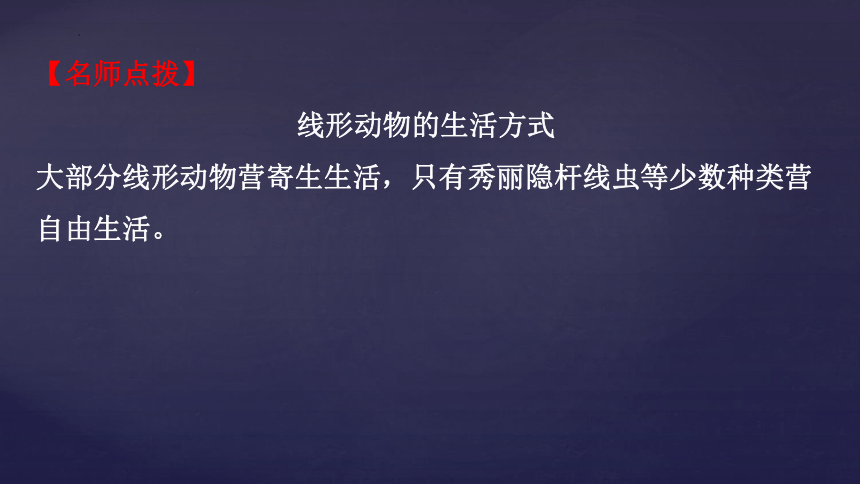 【名师点拨】

线形动物的生活方式

大部分线形动物营寄生生活，只有秀丽隐杆线虫等少数种类营自由生活。